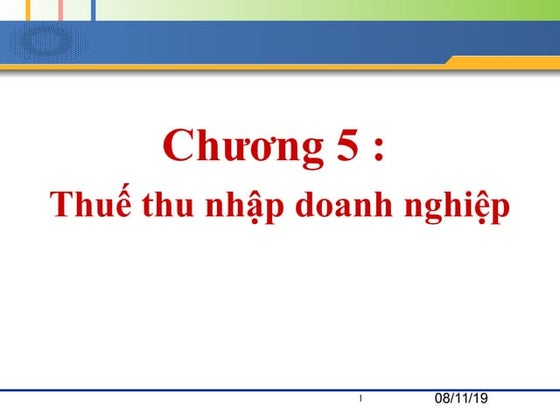 Chương 5 :
Thuế thu nhập doanh nghiệp

1

08/11/19